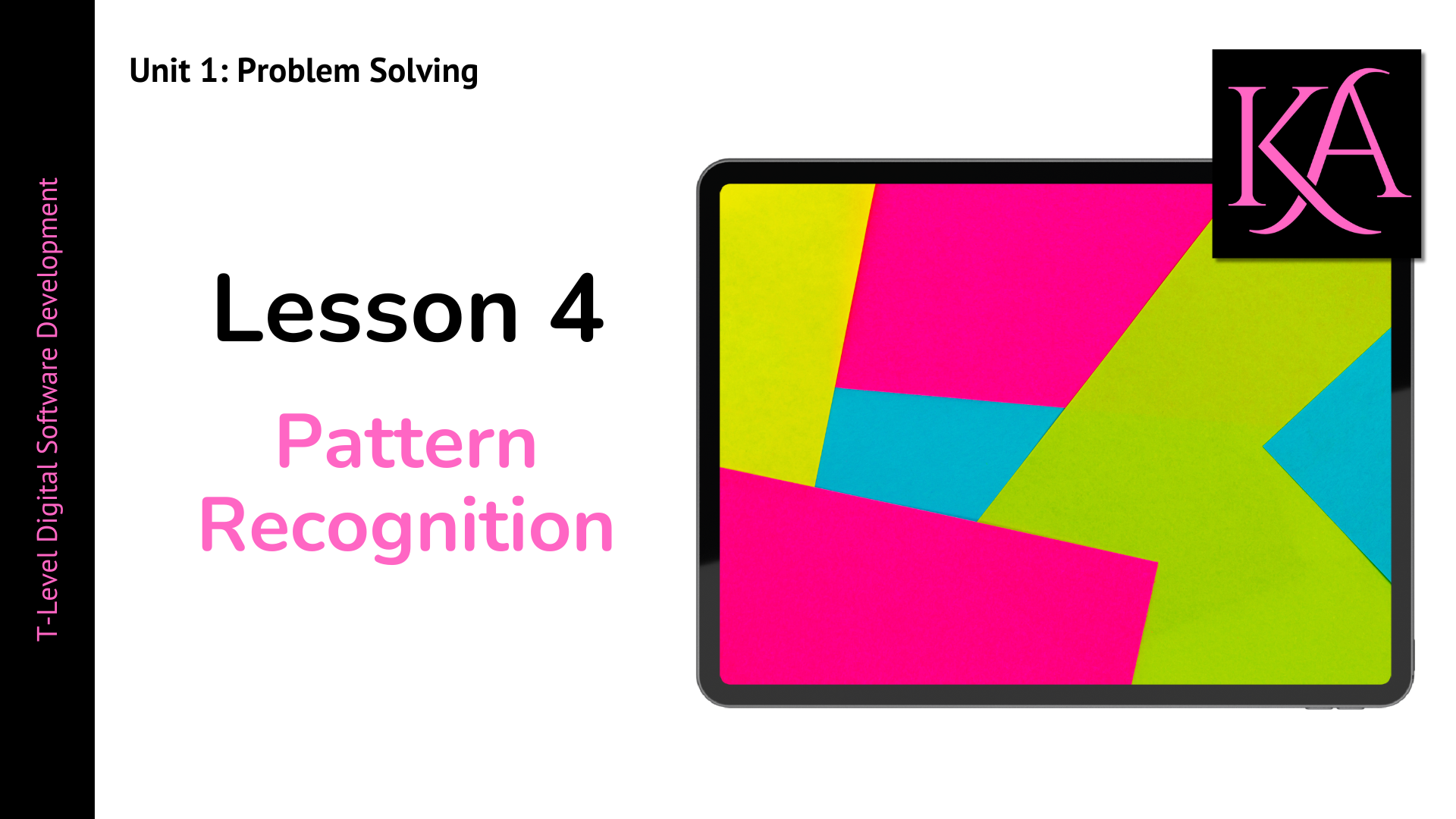 T-Level Digital Software Development

Unit 1: Problem Solving

Lesson 4

Pattern Recognition

KA